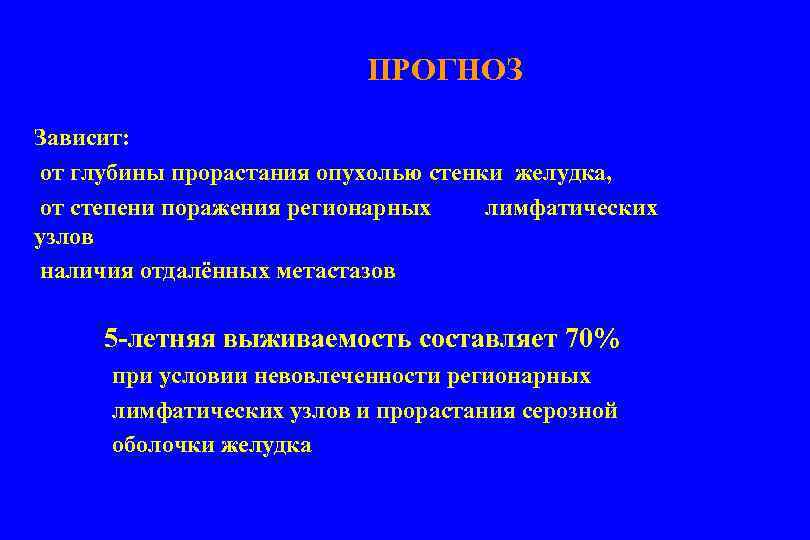 ПРОГНОЗ

Зависит:
от глубины прорастания опухолью стенки желудка,
от степени поражения регионарных лимфатических узлов
наличия отдалённых метастазов

5-летняя выживаемость составляет 70%
при условии невовлеченности регионарных лимфатических узлов и прорастания серозной оболочки желудка